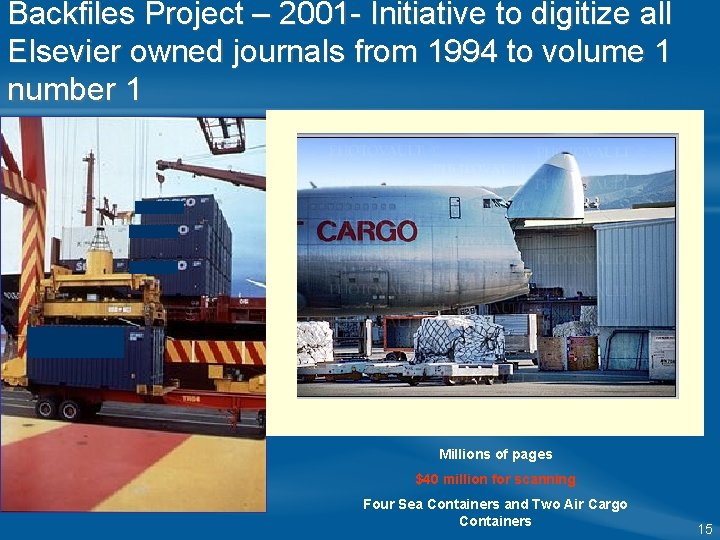 Backfiles Project – 2001- Initiative to digitize all Elsevier owned journals from 1994 to volume 1 number 1

CARGO

Millions of pages

$40 million for scanning

Four Sea Containers and Two Air Cargo Containers

15